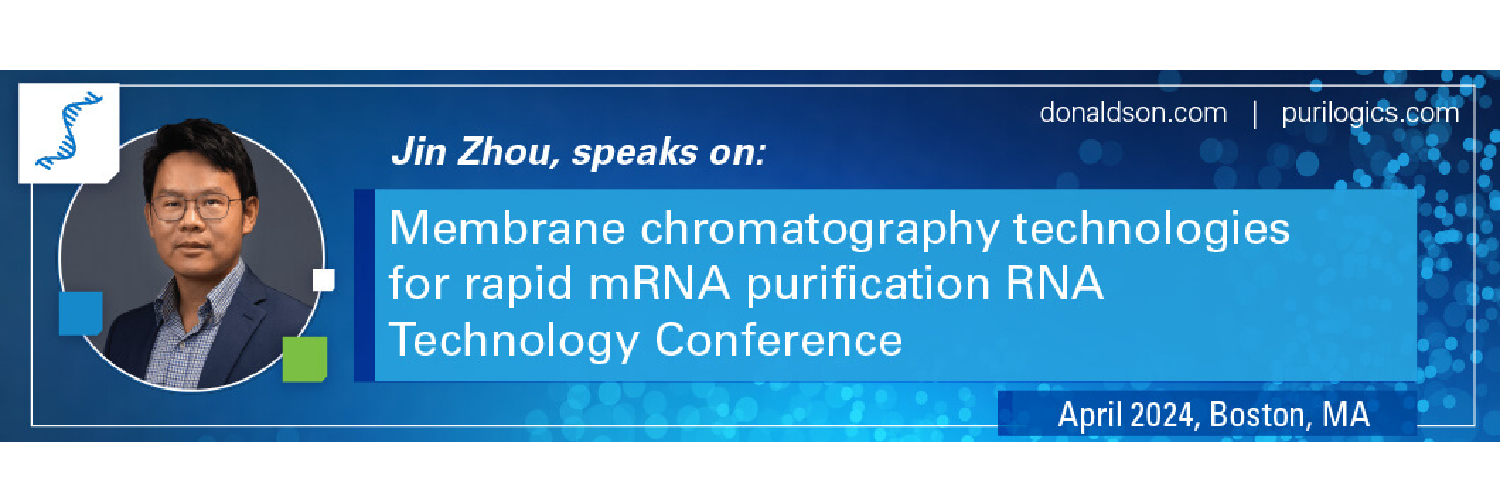 donaldson.com | purilogics.com

Jin Zhou, speaks on:

Membrane chromatography technologies for rapid mRNA purification RNA Technology Conference

April 2024, Boston, MA